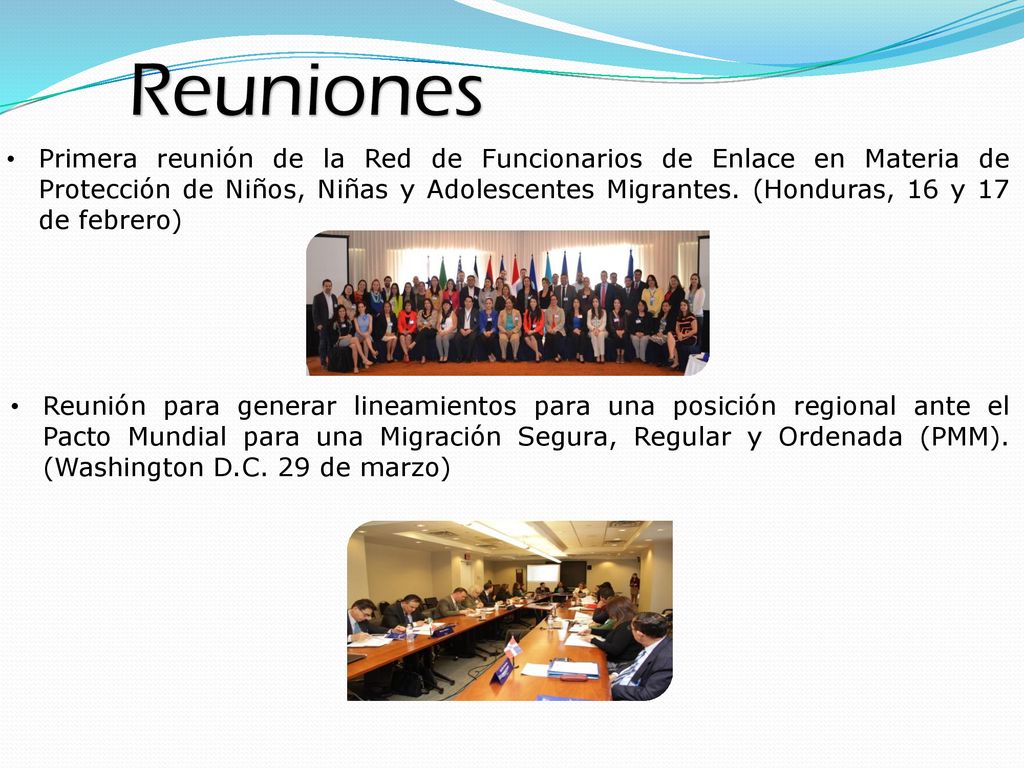 Reuniones

• Primera reunión de la Red de Funcionarios de Enlace en Materia de Protección de Niños, Niñas y Adolescentes Migrantes. (Honduras, 16 y 17 de febrero)

• Reunión para generar lineamientos para una posición regional ante el Pacto Mundial para una Migración Segura, Regular y Ordenada (PMM). (Washington D.C. 29 de marzo)